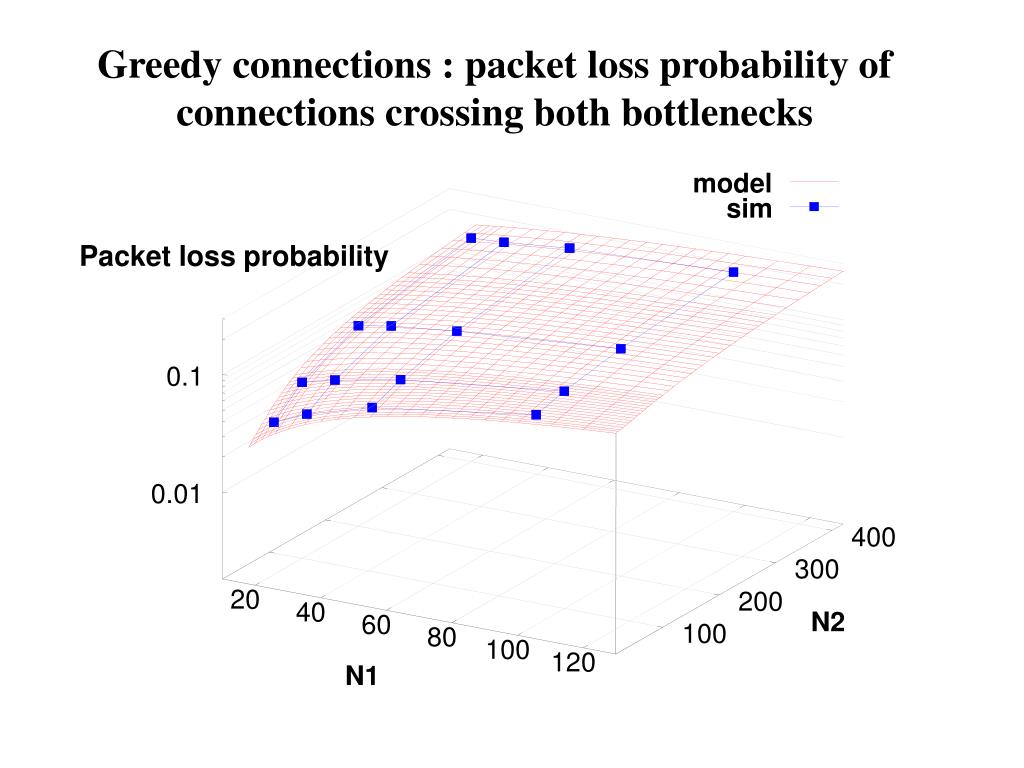 Greedy connections : packet loss probability of connections crossing both bottlenecks

model
sim

Packet loss probability

0.1

0.01

20
40
60
80
100
120
N1

100
200
300
400
N2